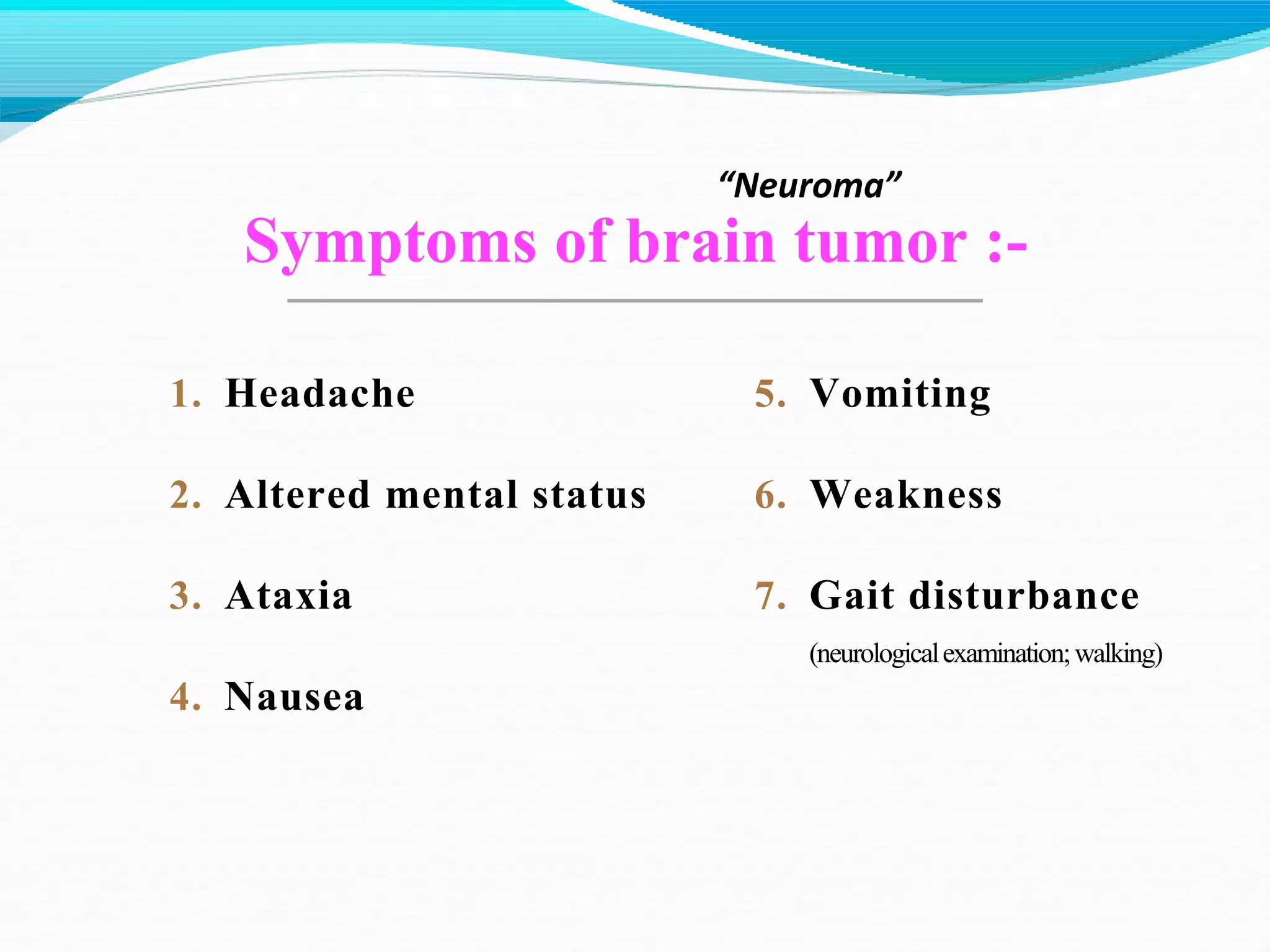 “Neuroma”

Symptoms of brain tumor :-

1. Headache

2. Altered mental status

3. Ataxia

4. Nausea

5. Vomiting

6. Weakness

7. Gait disturbance

(neurological examination; walking)